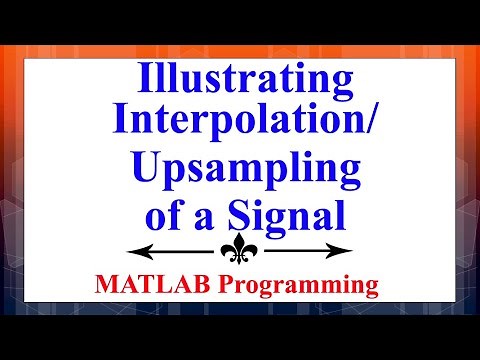 Illustrating Interpolation/ Upsampling of a Signal

MATLAB Programming